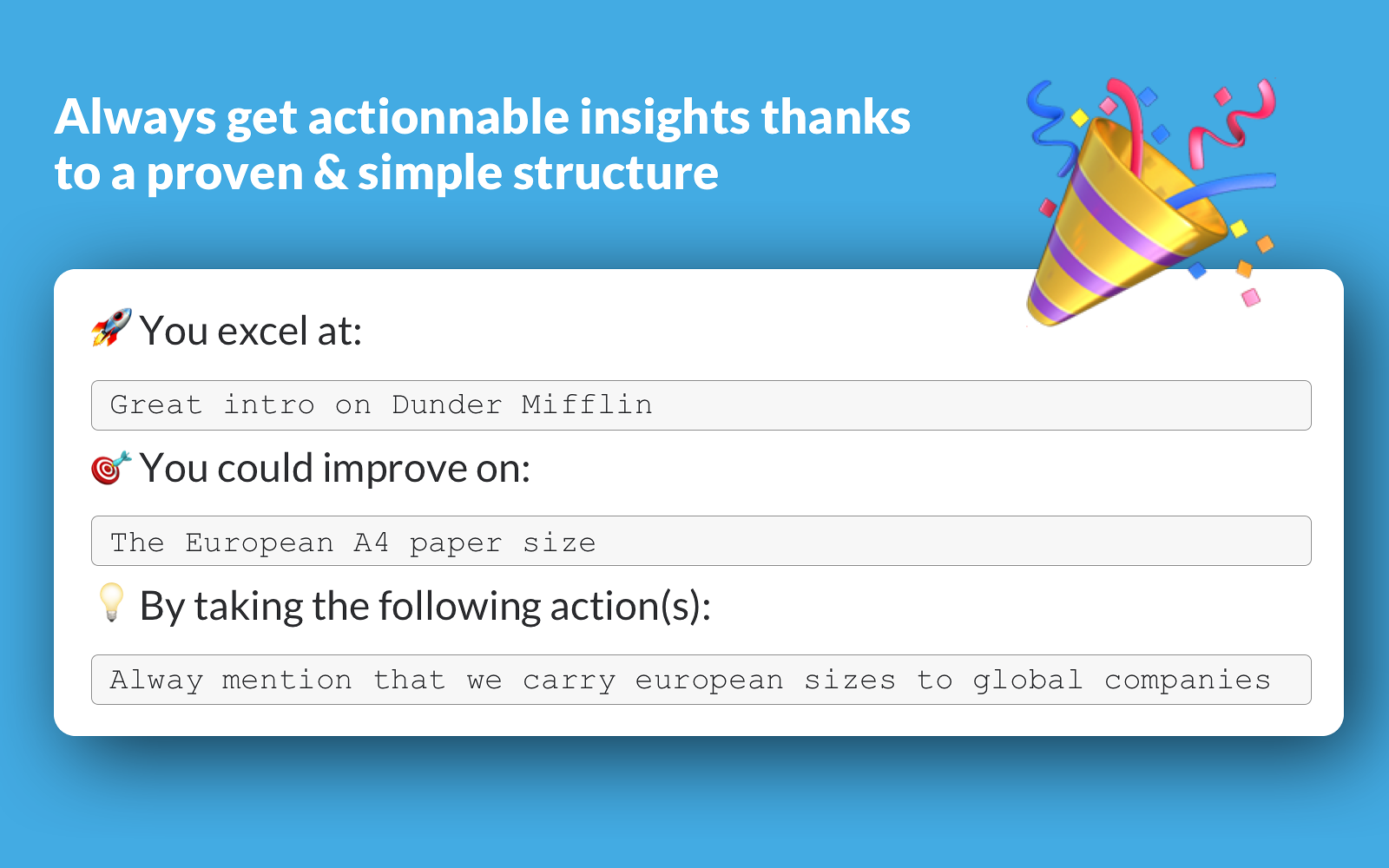 Always get actionnable insights thanks to a proven & simple structure

🚀 You excel at:

Great intro on Dunder Mifflin

🎯 You could improve on:

The European A4 paper size

💡 By taking the following action(s):

Alway mention that we carry european sizes to global companies